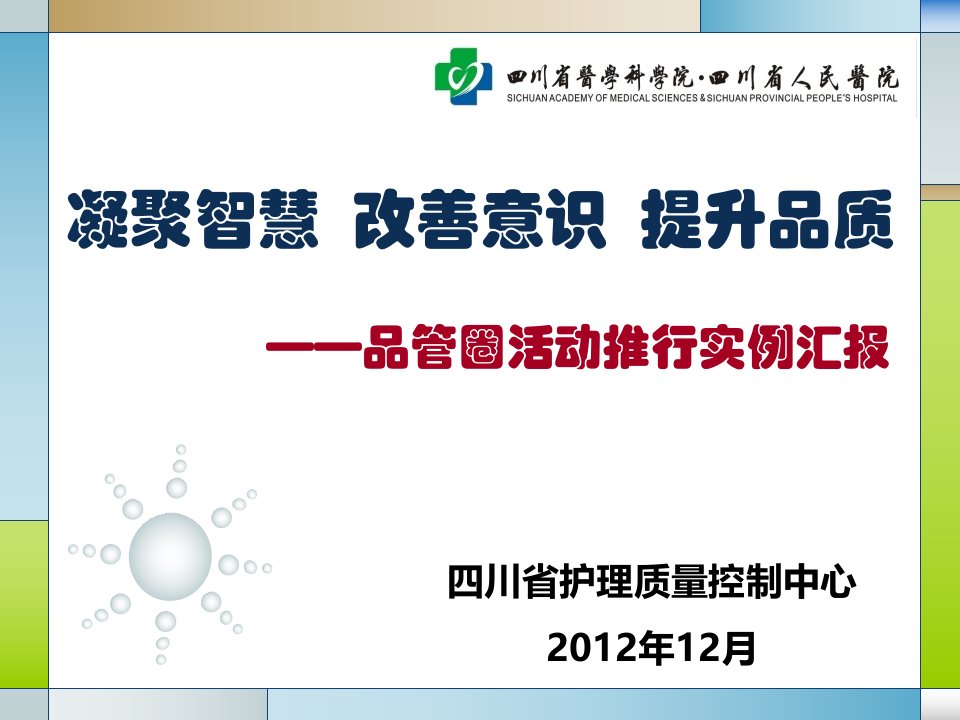 四川省醫學科學院·四川省人民醫院
SICHUAN ACADEMY OF MEDICAL SCIENCES & SICHUAN PROVINCIAL PEOPLE'S HOSPITAL

凝聚智慧 改善意识 提升品质

——品管圈活动推行实例汇报

四川省护理质量控制中心

2012年12月